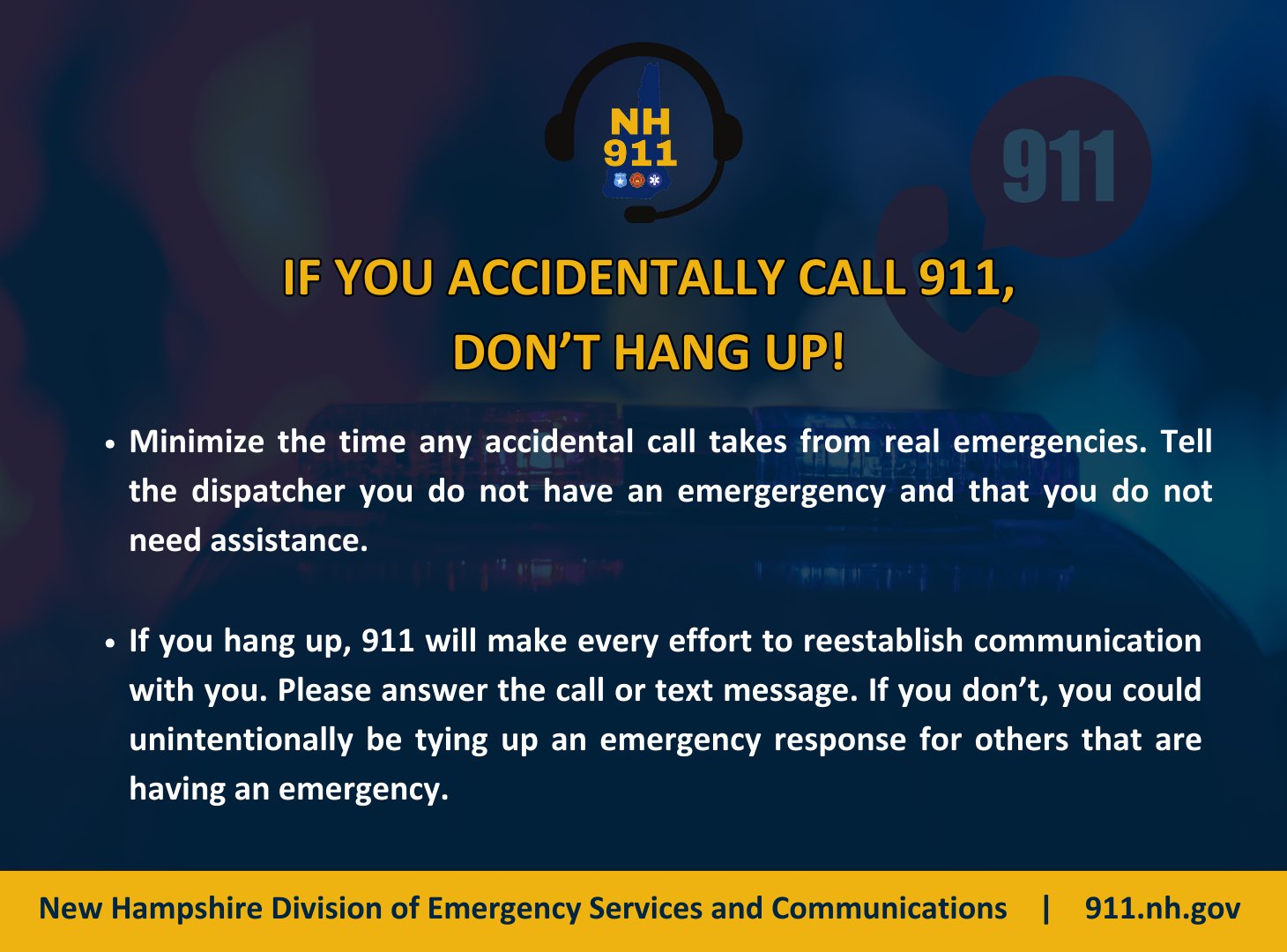 NH
911

911

IF YOU ACCIDENTALLY CALL 911,
DON'T HANG UP!

• Minimize the time any accidental call takes from real emergencies. Tell the dispatcher you do not have an emergergency and that you do not need assistance.

• If you hang up, 911 will make every effort to reestablish communication with you. Please answer the call or text message. If you don't, you could unintentionally be tying up an emergency response for others that are having an emergency.

New Hampshire Division of Emergency Services and Communications | 911.nh.gov